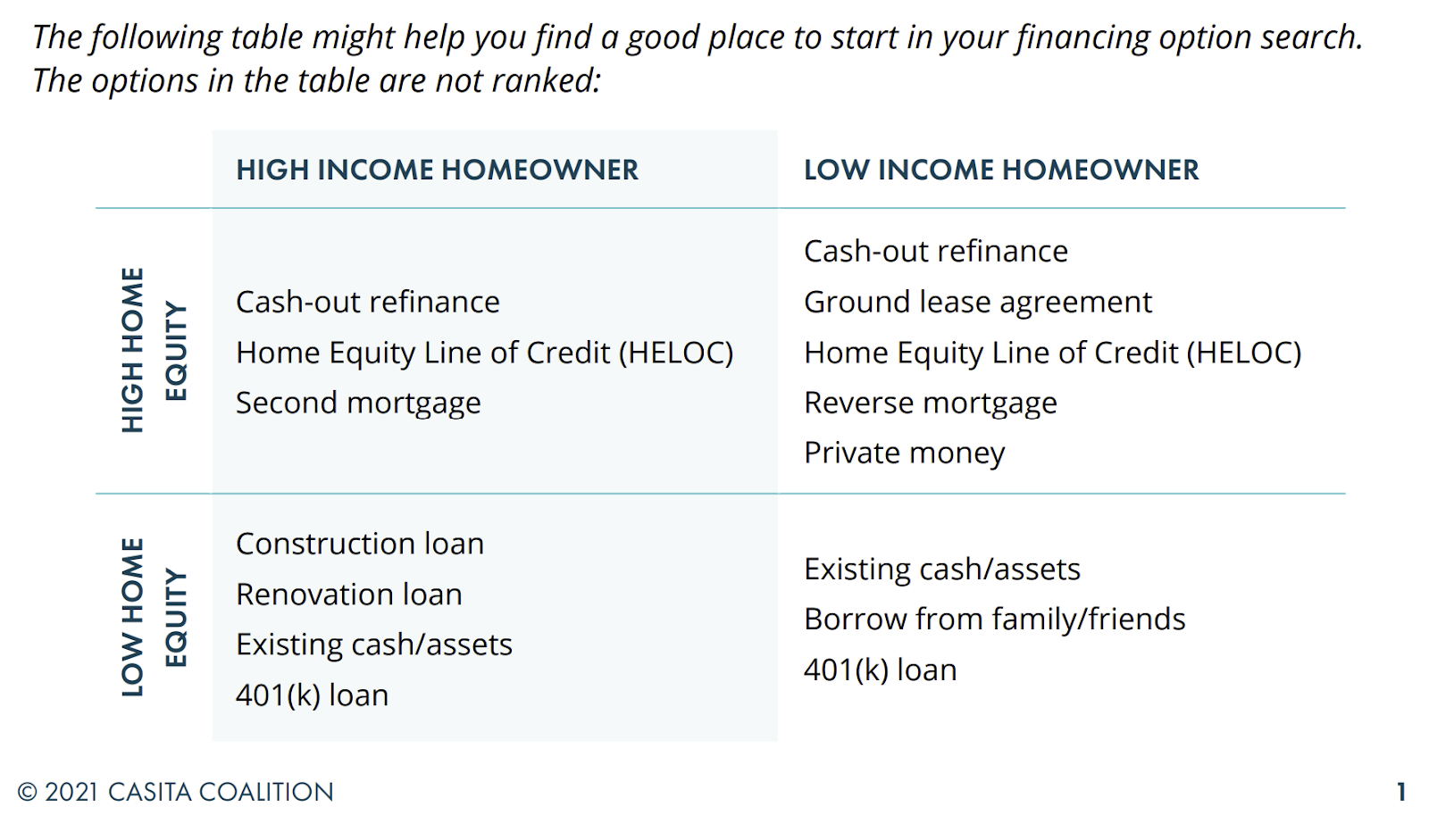 The following table might help you find a good place to start in your financing option search. The options in the table are not ranked:

| | HIGH INCOME HOMEOWNER | LOW INCOME HOMEOWNER |
|---|---|---|
| HIGH HOME EQUITY | Cash-out refinance<br>Home Equity Line of Credit (HELOC)<br>Second mortgage | Cash-out refinance<br>Ground lease agreement<br>Home Equity Line of Credit (HELOC)<br>Reverse mortgage<br>Private money |
| LOW HOME EQUITY | Construction loan<br>Renovation loan<br>Existing cash/assets<br>401(k) loan | Existing cash/assets<br>Borrow from family/friends<br>401(k) loan |

© 2021 CASITA COALITION

1